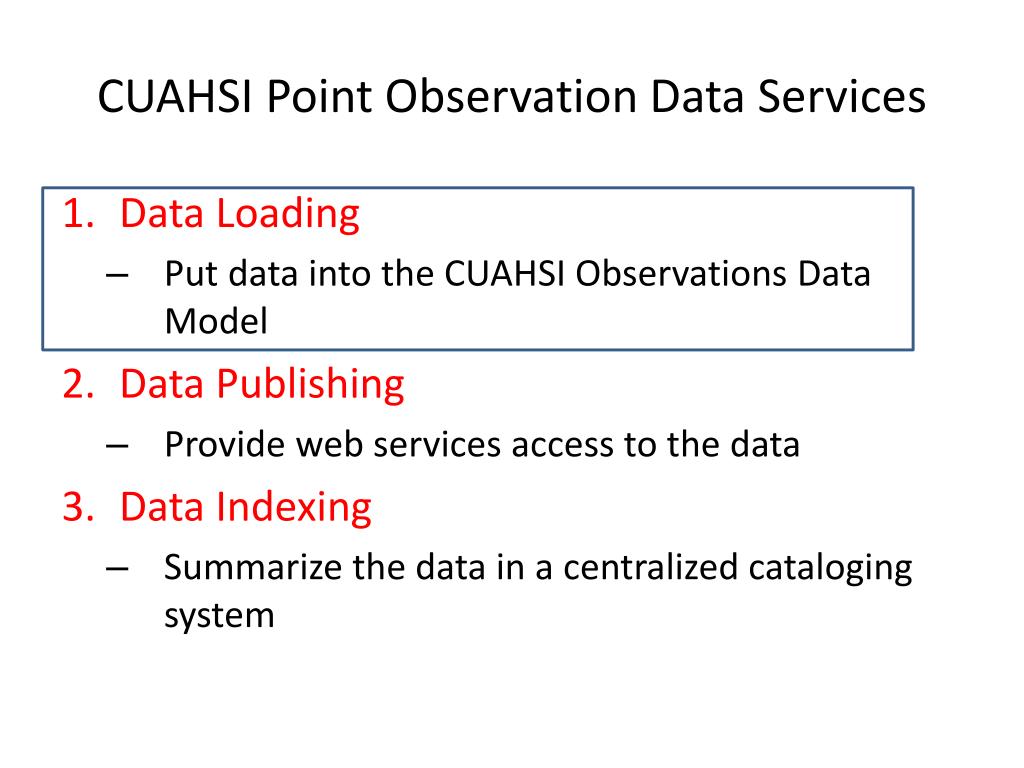 CUAHSI Point Observation Data Services

1. Data Loading
– Put data into the CUAHSI Observations Data Model
2. Data Publishing
– Provide web services access to the data
3. Data Indexing
– Summarize the data in a centralized cataloging system